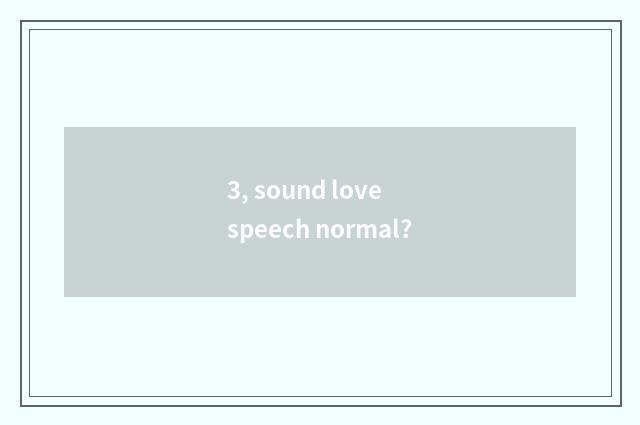 3, sound love speech normal?